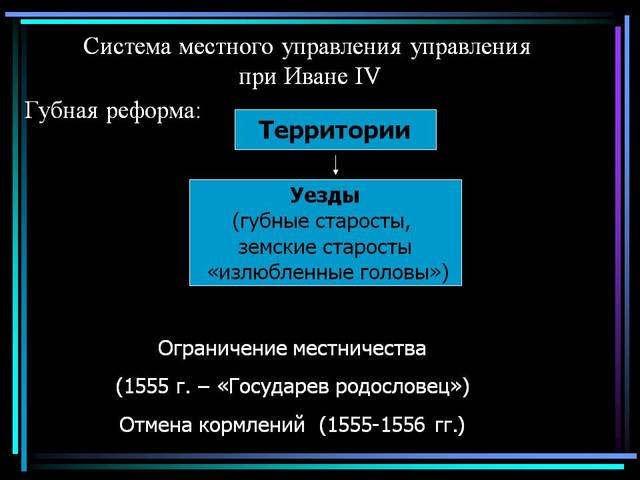 Система местного управления управления при Иване IV

Губная реформа:

Территории

Уезды
(губные старосты,
земские старосты
«излюбленные головы»)

Ограничение местничества

(1555 г. – «Государев родословец»)

Отмена кормлений (1555-1556 гг.)